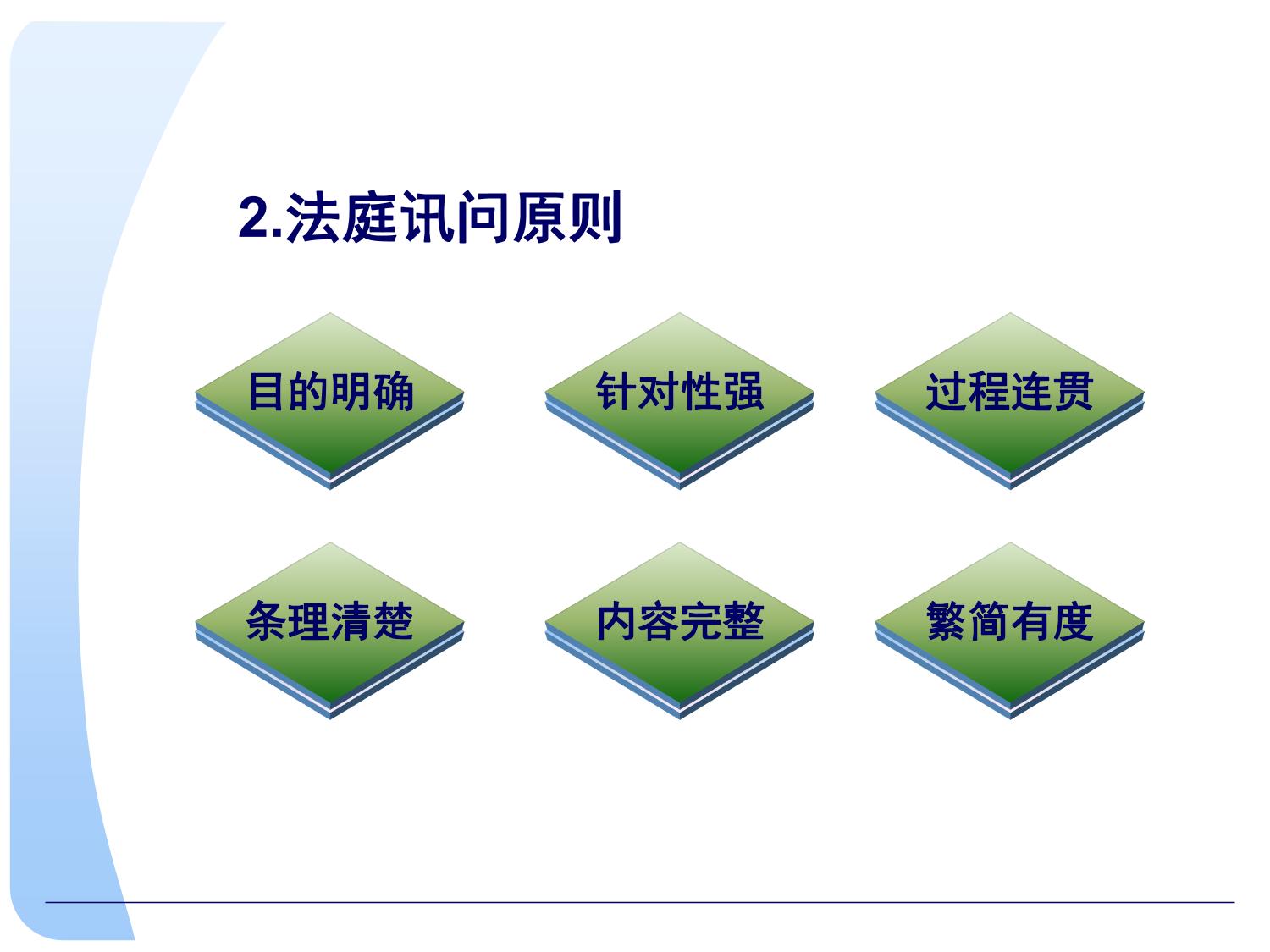 2.法庭讯问原则

目的明确

针对性强

过程连贯

条理清楚

内容完整

繁简有度